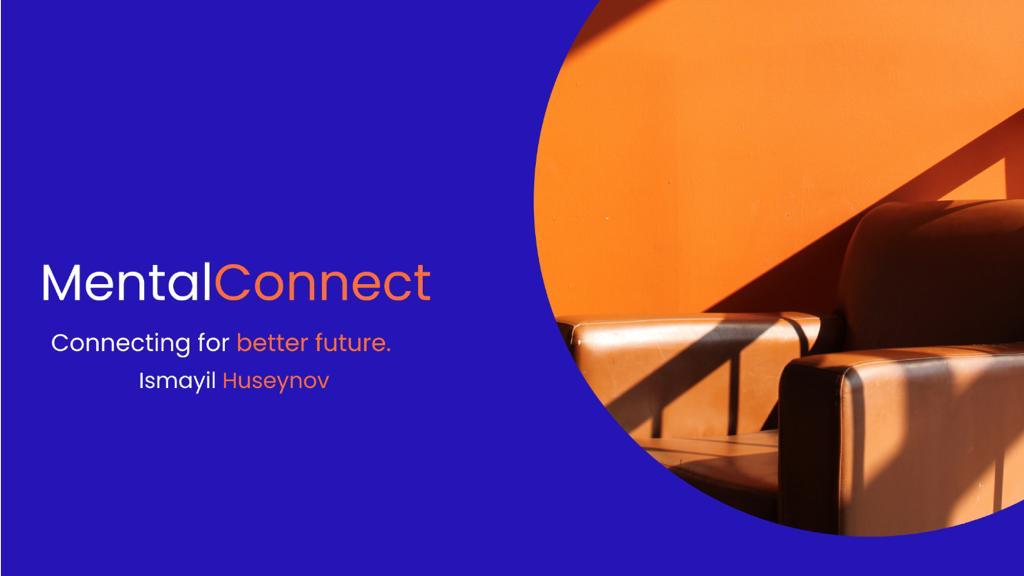 MentalConnect

Connecting for better future.

Ismayil Huseynov